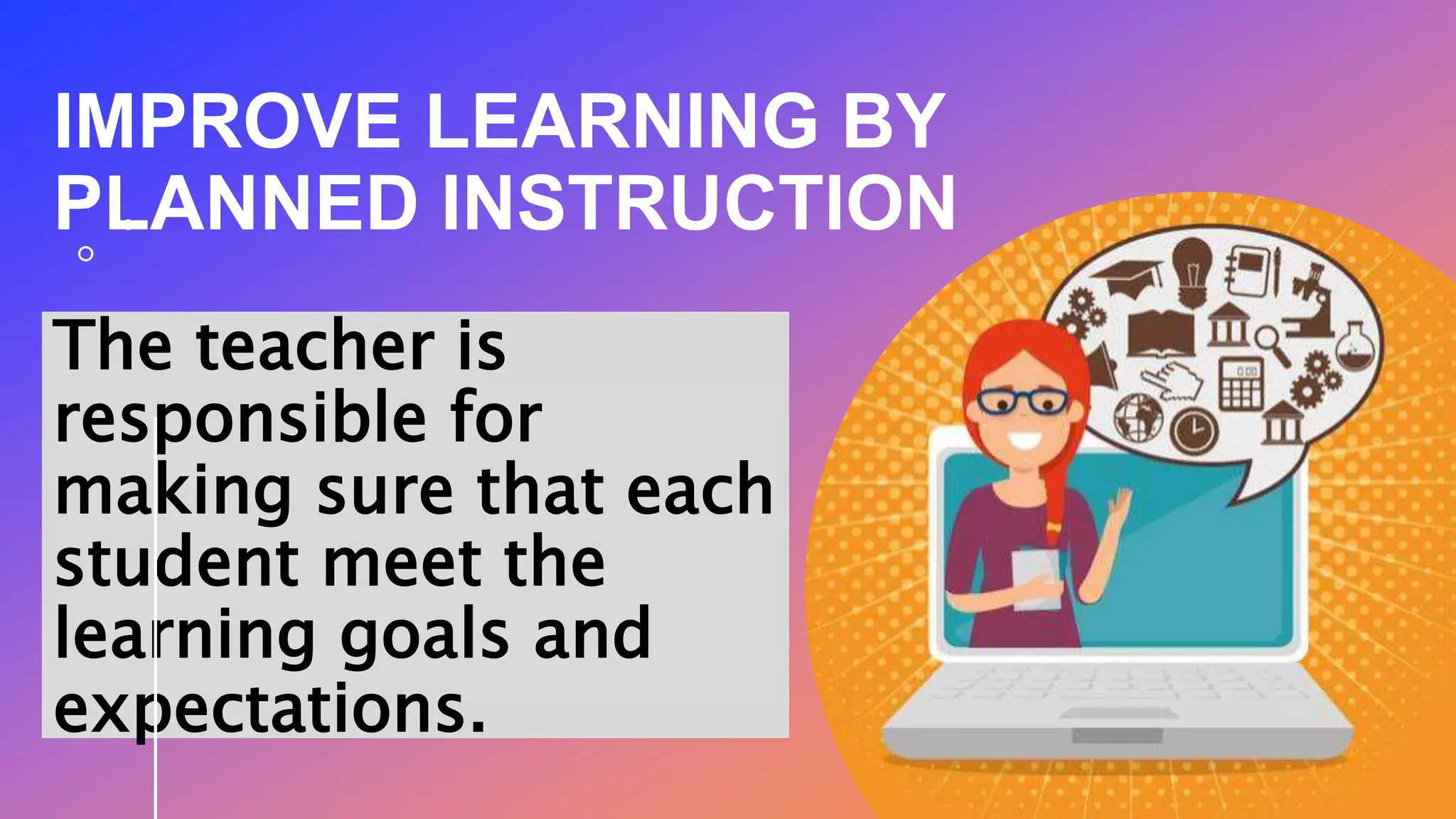 IMPROVE LEARNING BY PLANNED INSTRUCTION

The teacher is responsible for making sure that each student meet the learning goals and expectations.